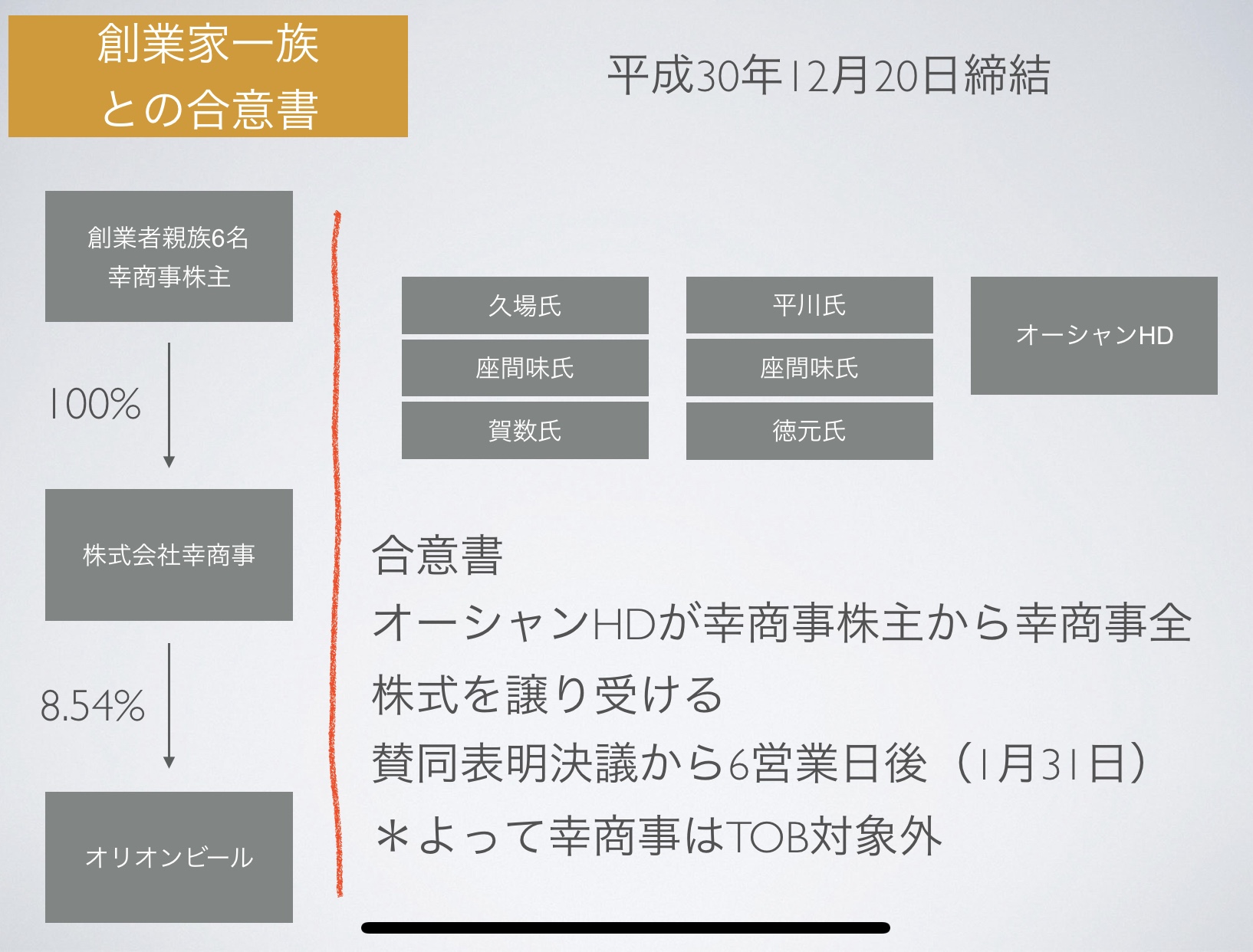 創業家一族
との合意書

平成30年12月20日締結

創業者親族6名
幸商事株主

100%

株式会社幸商事

8.54%

オリオンビール

久場氏

座間味氏

賀数氏

平川氏

座間味氏

徳元氏

オーシャンHD

合意書
オーシャンHDが幸商事株主から幸商事全株式を譲り受ける
賛同表明決議から6営業日後（1月31日）
＊よって幸商事はTOB対象外